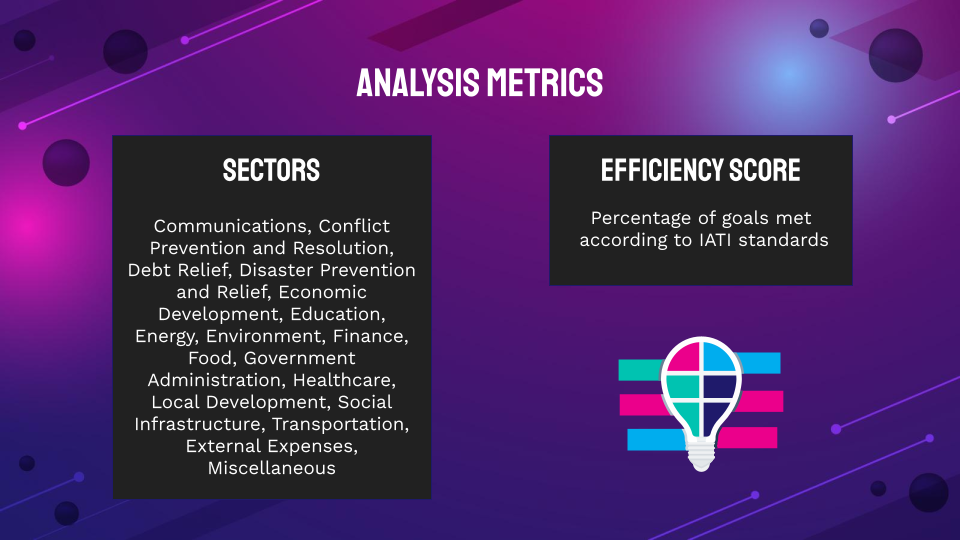 ANALYSIS METRICS

SECTORS

Communications, Conflict Prevention and Resolution, Debt Relief, Disaster Prevention and Relief, Economic Development, Education, Energy, Environment, Finance, Food, Government Administration, Healthcare, Local Development, Social Infrastructure, Transportation, External Expenses, Miscellaneous

EFFICIENCY SCORE

Percentage of goals met according to IATI standards